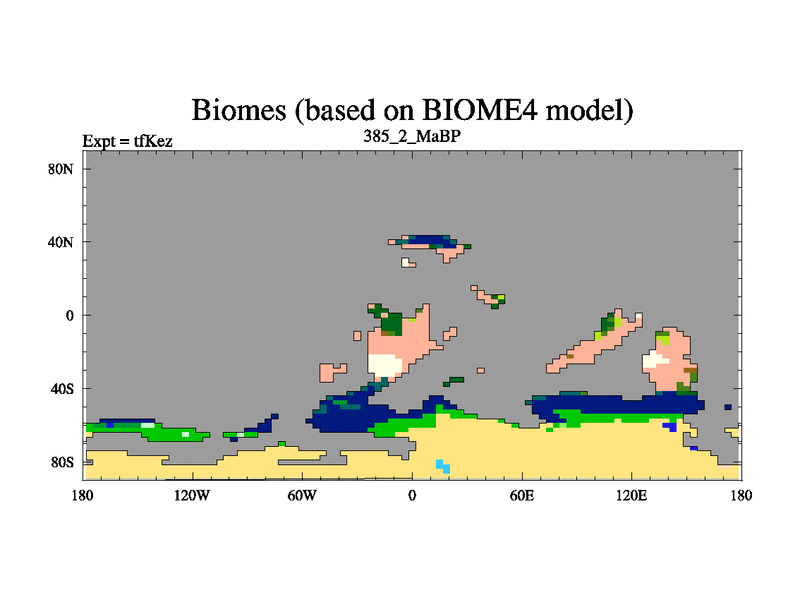 Biomes (based on BIOME4 model)
Expt = tfKez
385_2_MaBP

80N
40N
0
40S
80S

180
120W
60W
0
60E
120E
180